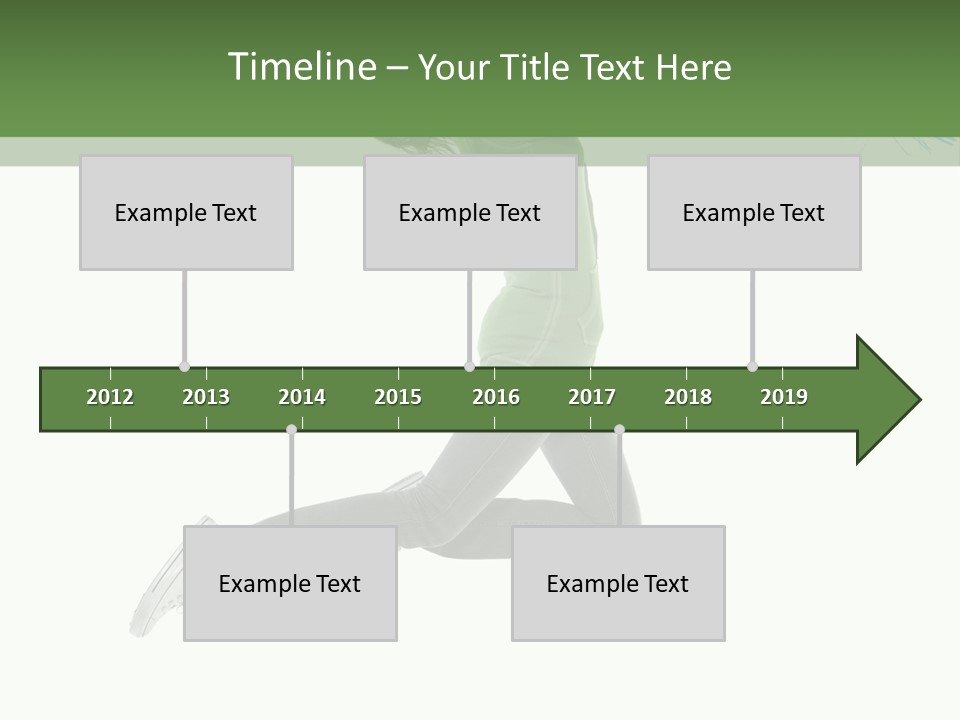 Timeline – Your Title Text Here

Example Text

Example Text

Example Text

2012 2013 2014 2015 2016 2017 2018 2019

Example Text

Example Text